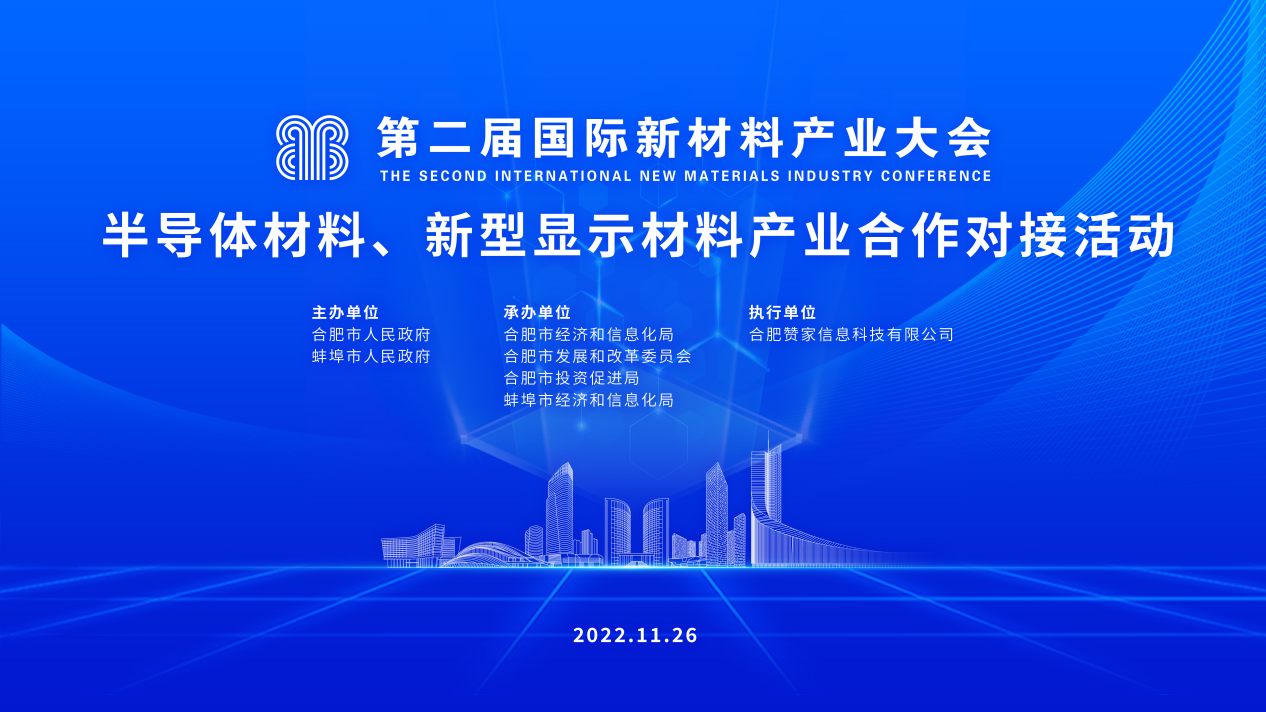 第二届国际新材料产业大会
THE SECOND INTERNATIONAL NEW MATERIALS INDUSTRY CONFERENCE

半导体材料、新型显示材料产业合作对接活动

主办单位
合肥市人民政府
蚌埠市人民政府

承办单位
合肥市经济和信息化局
合肥市发展和改革委员会
合肥市投资促进局
蚌埠市经济和信息化局

执行单位
合肥赞家信息科技有限公司

2022.11.26